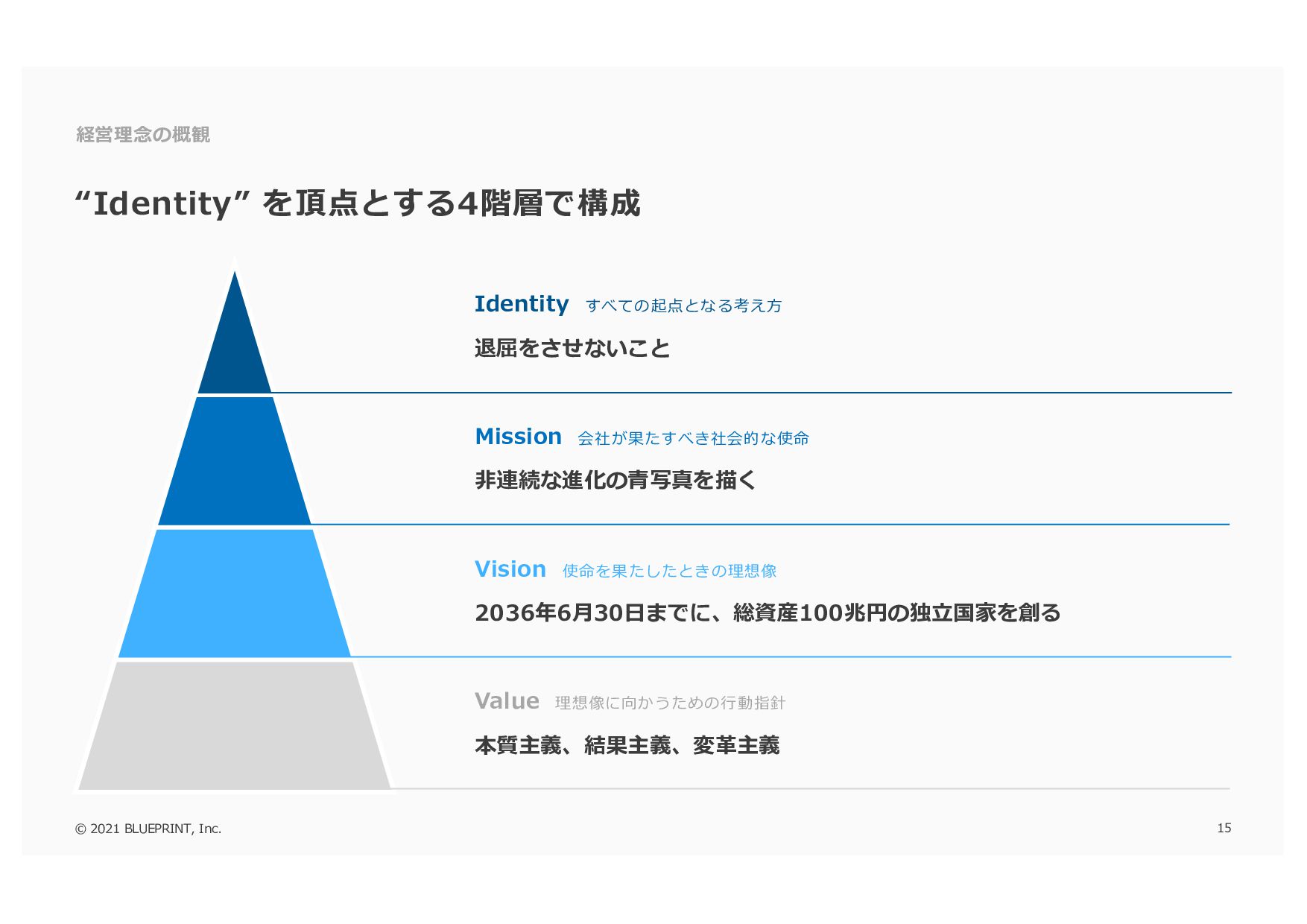 経営理念の概観

“Identity” を頂点とする4階層で構成

Identity すべての起点となる考え方

退屈をさせないこと

Mission 会社が果たすべき社会的な使命

非連続な進化の青写真を描く

Vision 使命を果たしたときの理想像

2036年6月30日までに、総資産100兆円の独立国家を創る

Value 理想像に向かうための行動指針

本質主義、結果主義、変革主義

© 2021 BLUEPRINT, Inc.

15